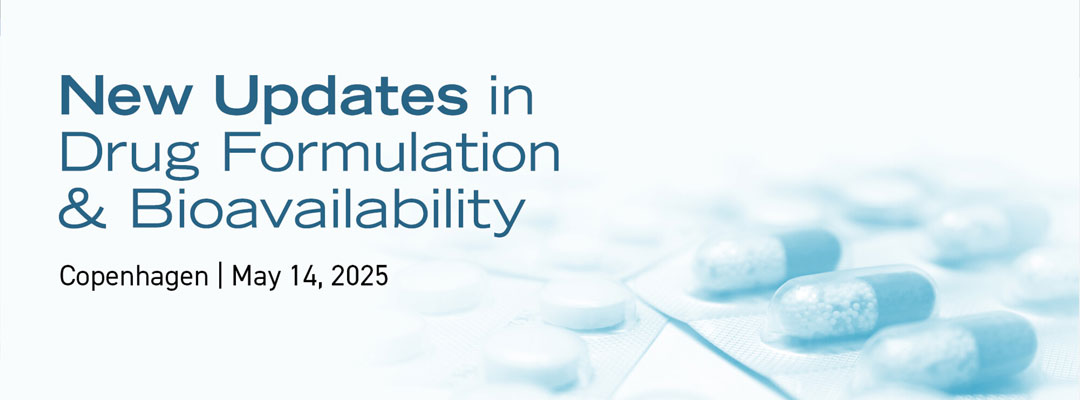 New Updates in Drug Formulation & Bioavailability

Copenhagen | May 14, 2025